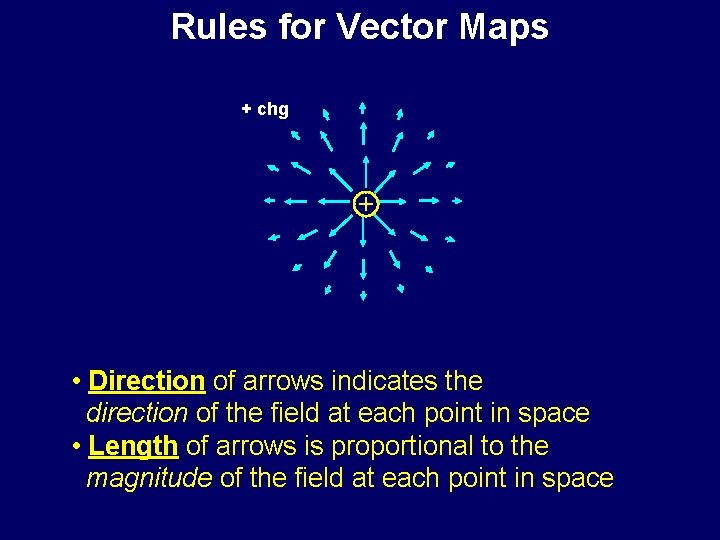 Rules for Vector Maps

+ chg

+

• Direction of arrows indicates the direction of the field at each point in space
• Length of arrows is proportional to the magnitude of the field at each point in space